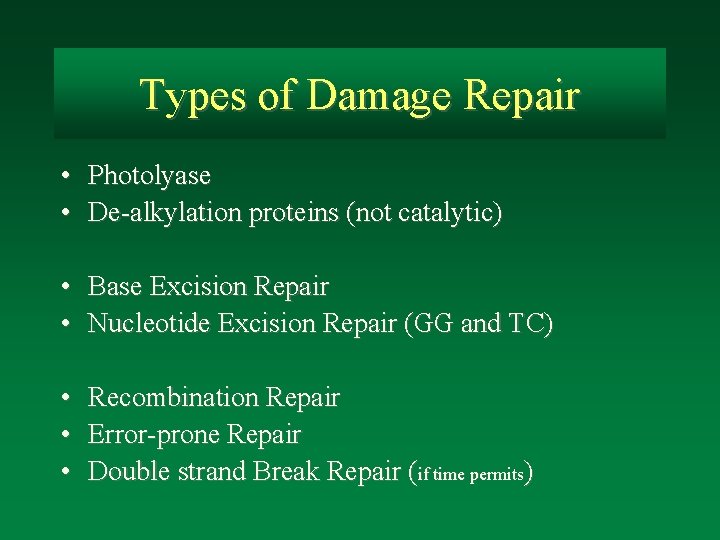 Types of Damage Repair

• Photolyase
• De-alkylation proteins (not catalytic)

• Base Excision Repair
• Nucleotide Excision Repair (GG and TC)

• Recombination Repair
• Error-prone Repair
• Double strand Break Repair (if time permits)